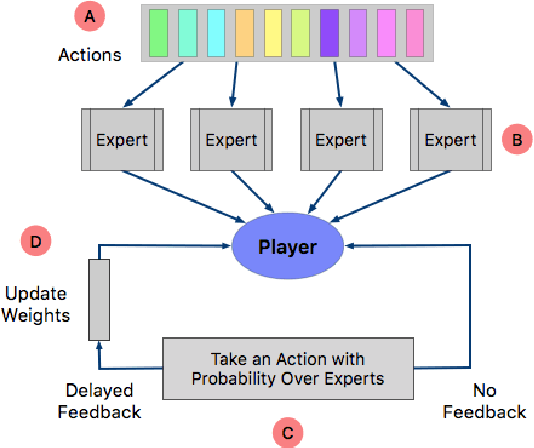 A

Actions

Expert

Expert

Expert

Expert

B

D

Player

Update Weights

Take an Action with Probability Over Experts

Delayed Feedback

No Feedback

C